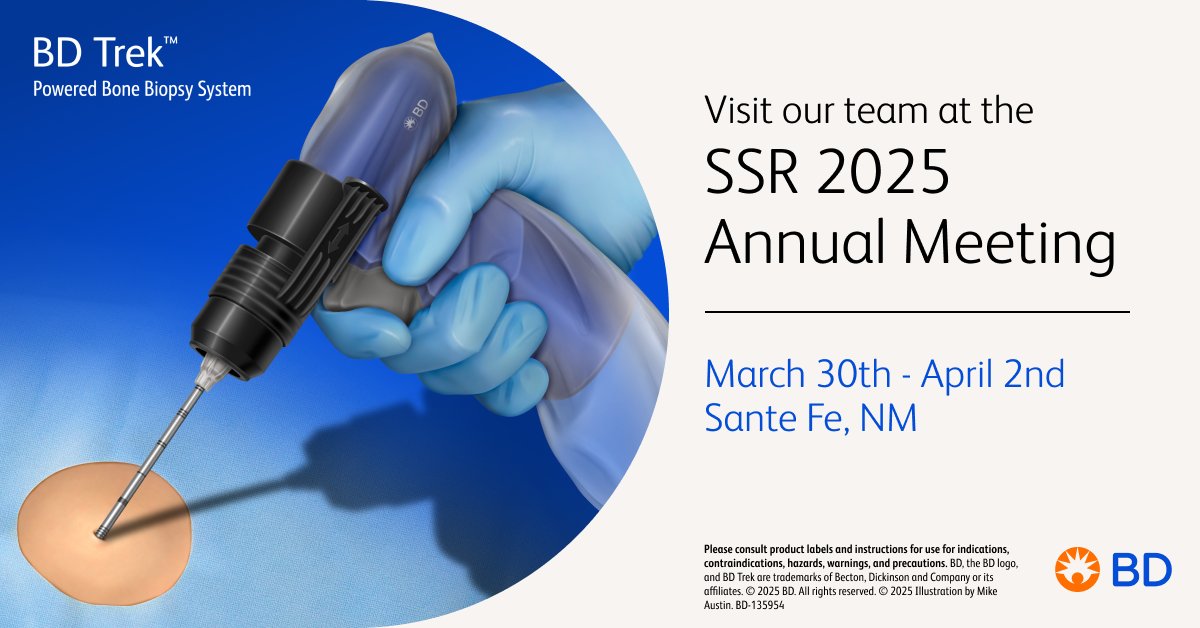 BD Trek™
Powered Bone Biopsy System

BD

Visit our team at the
SSR 2025
Annual Meeting

March 30th - April 2nd
Sante Fe, NM

Please consult product labels and instructions for use for indications, contraindications, hazards, warnings, and precautions. BD, the BD logo, and BD Trek are trademarks of Becton, Dickinson and Company or its affiliates. © 2025 BD. All rights reserved. © 2025 Illustration by Mike Austin. BD-135954

BD